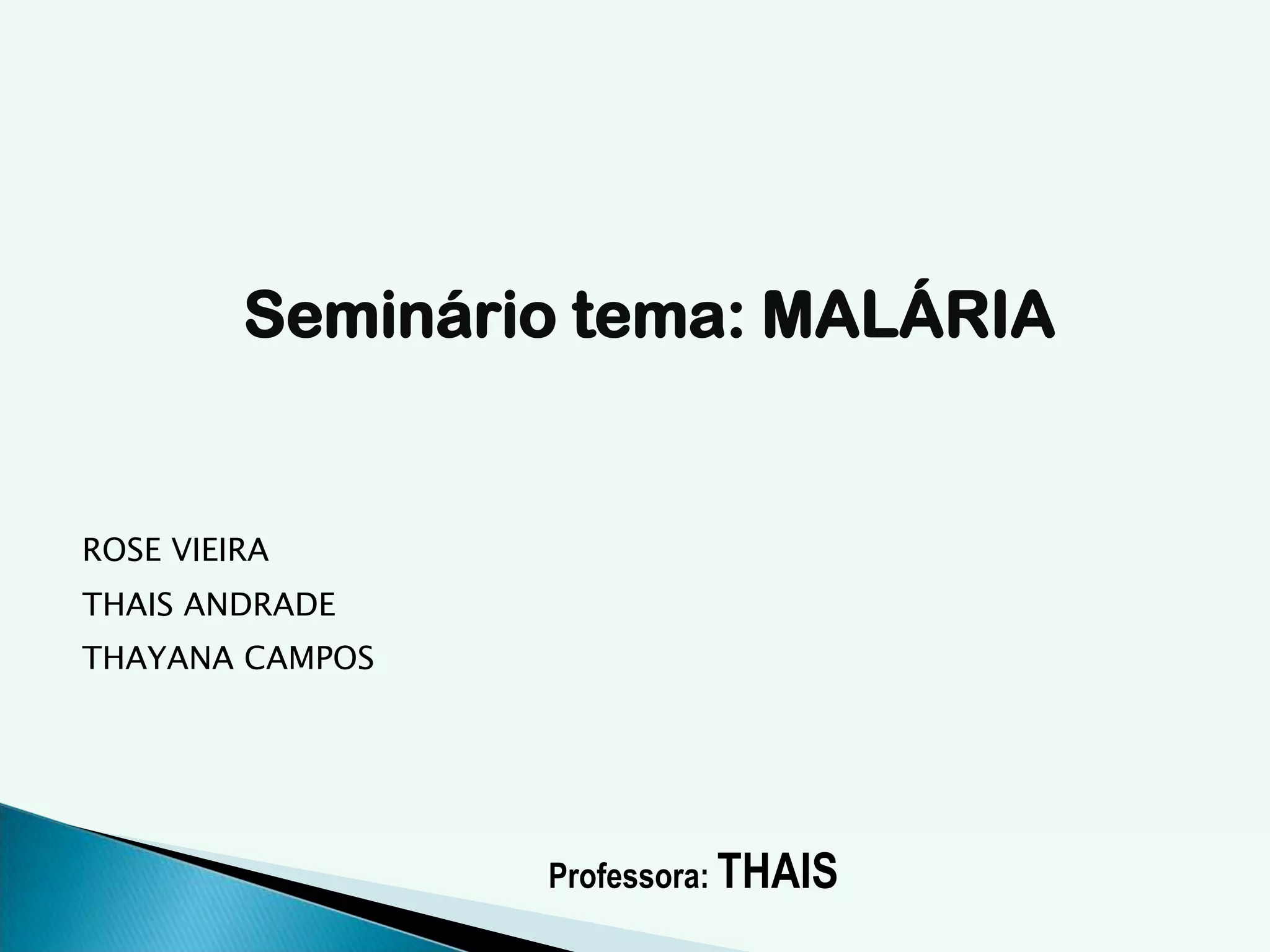 Seminário tema: MALÁRIA

ROSE VIEIRA
THAIS ANDRADE
THAYANA CAMPOS

Professora: THAIS